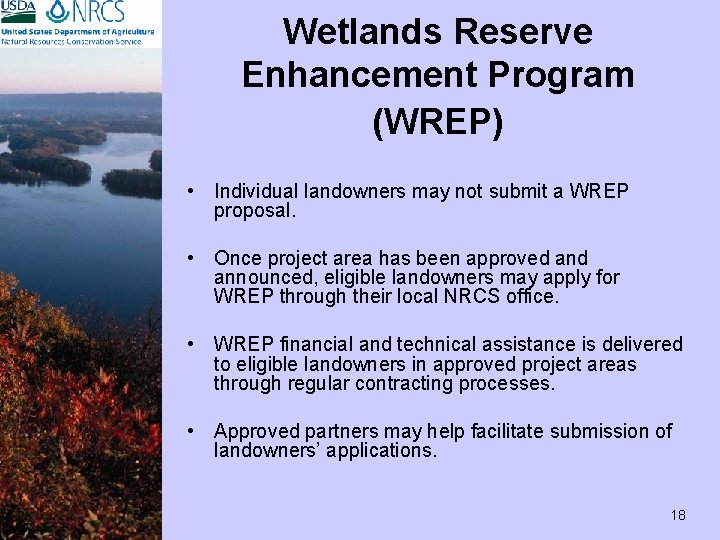 USDA NRCS
United States Department of Agriculture
Natural Resources Conservation Service

Wetlands Reserve Enhancement Program (WREP)

• Individual landowners may not submit a WREP proposal.

• Once project area has been approved and announced, eligible landowners may apply for WREP through their local NRCS office.

• WREP financial and technical assistance is delivered to eligible landowners in approved project areas through regular contracting processes.

• Approved partners may help facilitate submission of landowners' applications.

18